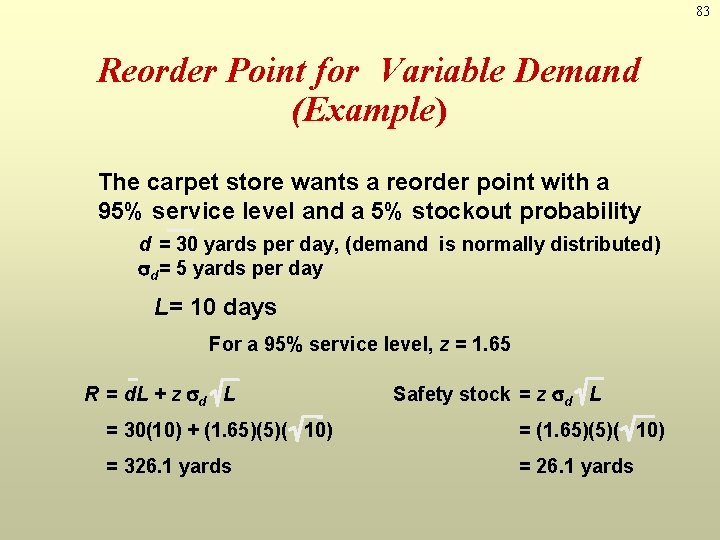 83

Reorder Point for Variable Demand (Example)

The carpet store wants a reorder point with a 95% service level and a 5% stockout probability

$\bar{d}$ = 30 yards per day, (demand is normally distributed)
$\sigma_d$= 5 yards per day

$L$= 10 days

For a 95% service level, $z$ = 1.65

$R = \bar{d}L + z\,\sigma_d\sqrt{L}$
$= 30(10) + (1.65)(5)(\sqrt{10})$
= 326.1 yards

Safety stock $= z\,\sigma_d\sqrt{L}$
$= (1.65)(5)(\sqrt{10})$
= 26.1 yards